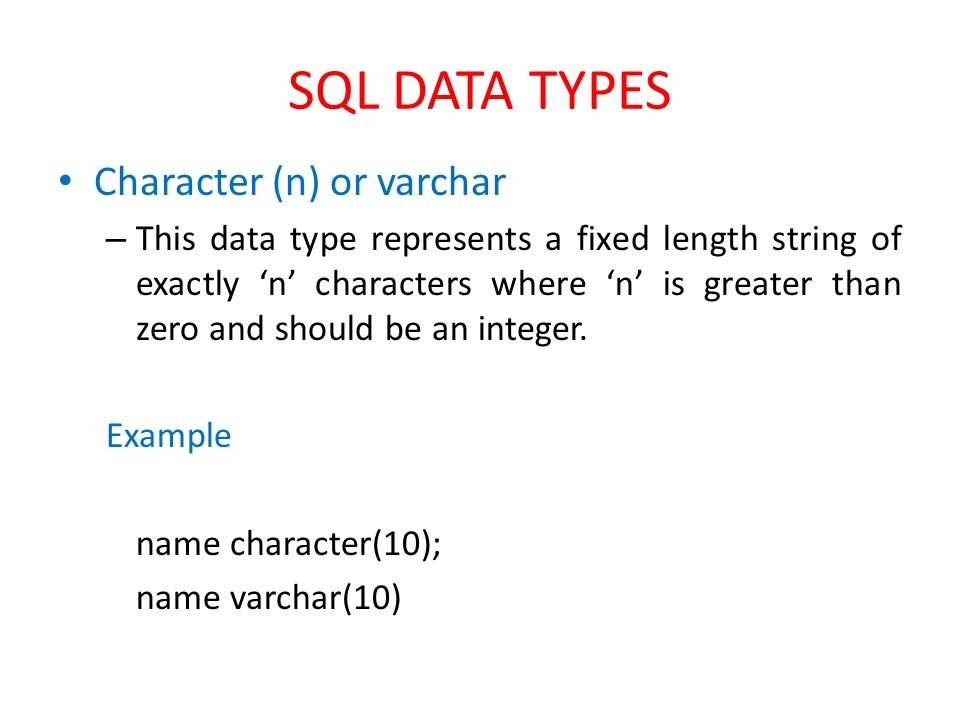 SQL DATA TYPES

• Character (n) or varchar

– This data type represents a fixed length string of exactly ‘n’ characters where ‘n’ is greater than zero and should be an integer.

Example

name character(10);
name varchar(10)